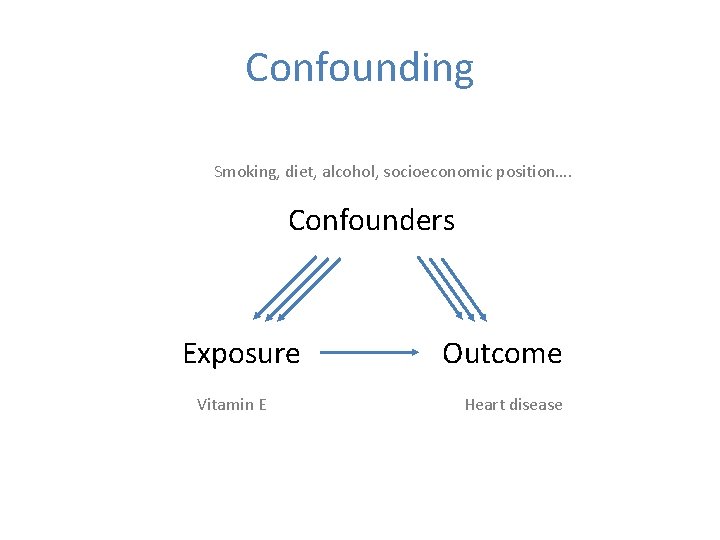 Confounding

Smoking, diet, alcohol, socioeconomic position….

Confounders

Exposure

Outcome

Vitamin E

Heart disease